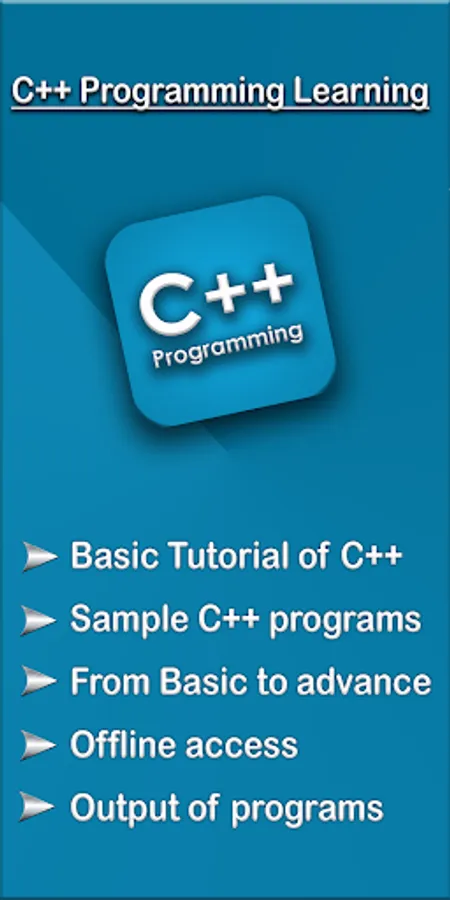 C++ Programming Learning

C++
Programming

Basic Tutorial of C++
Sample C++ programs
From Basic to advance
Offline access
Output of programs